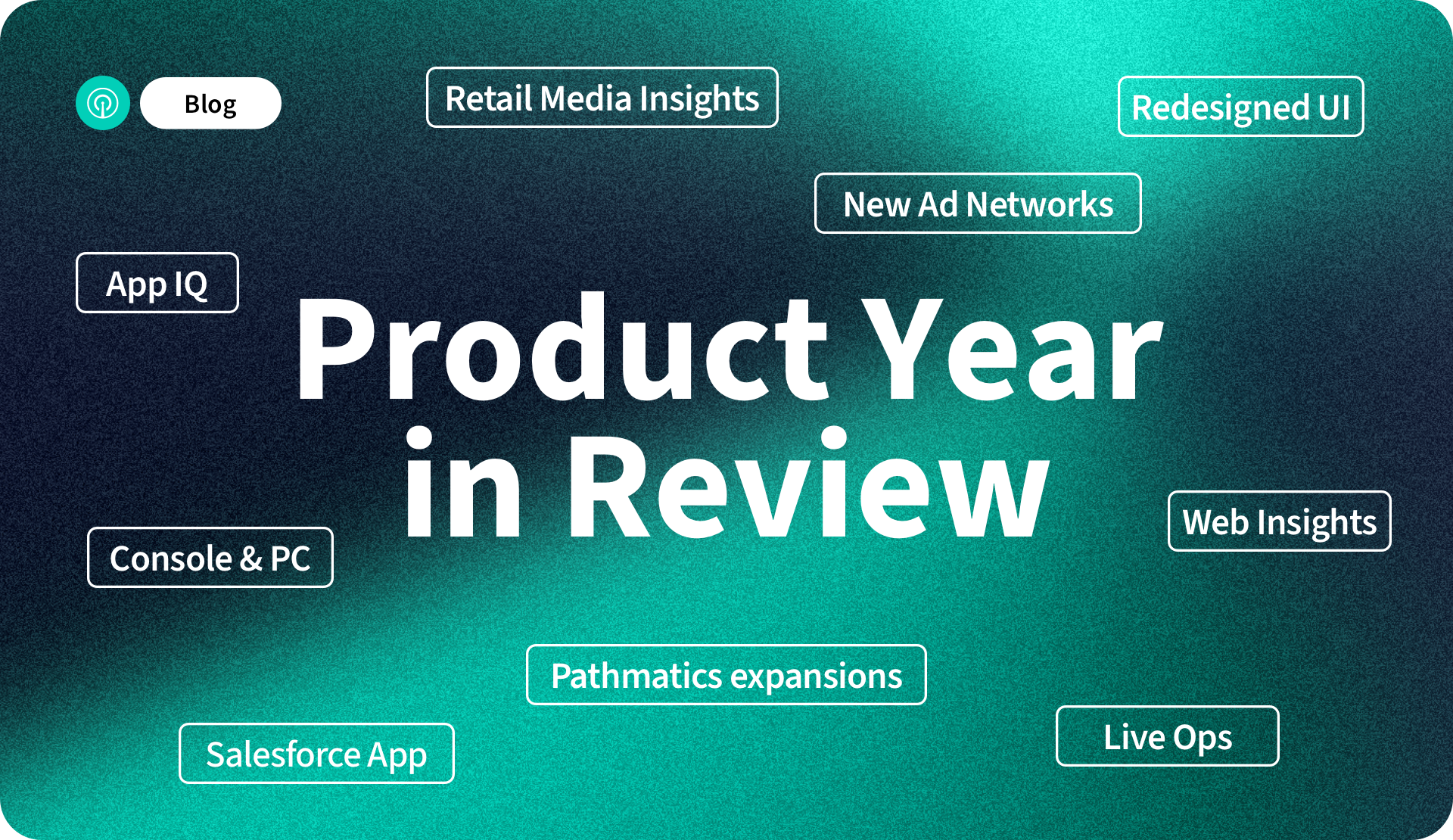 Blog

Retail Media Insights

Redesigned UI

New Ad Networks

App IQ

Product Year in Review

Web Insights

Console & PC

Pathmatics expansions

Salesforce App

Live Ops